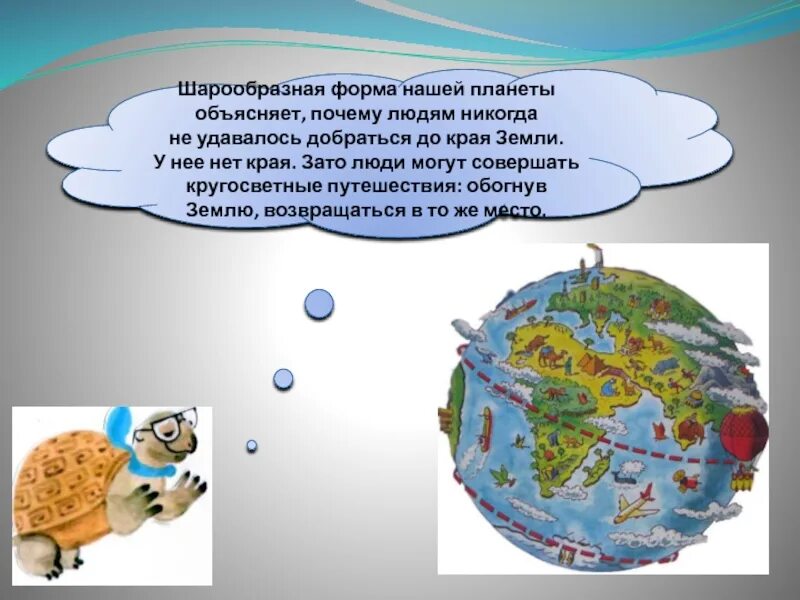 Шарообразная форма нашей планеты объясняет, почему людям никогда не удавалось добраться до края Земли. У нее нет края. Зато люди могут совершать кругосветные путешествия: обогнув Землю, возвращаться в то же место.